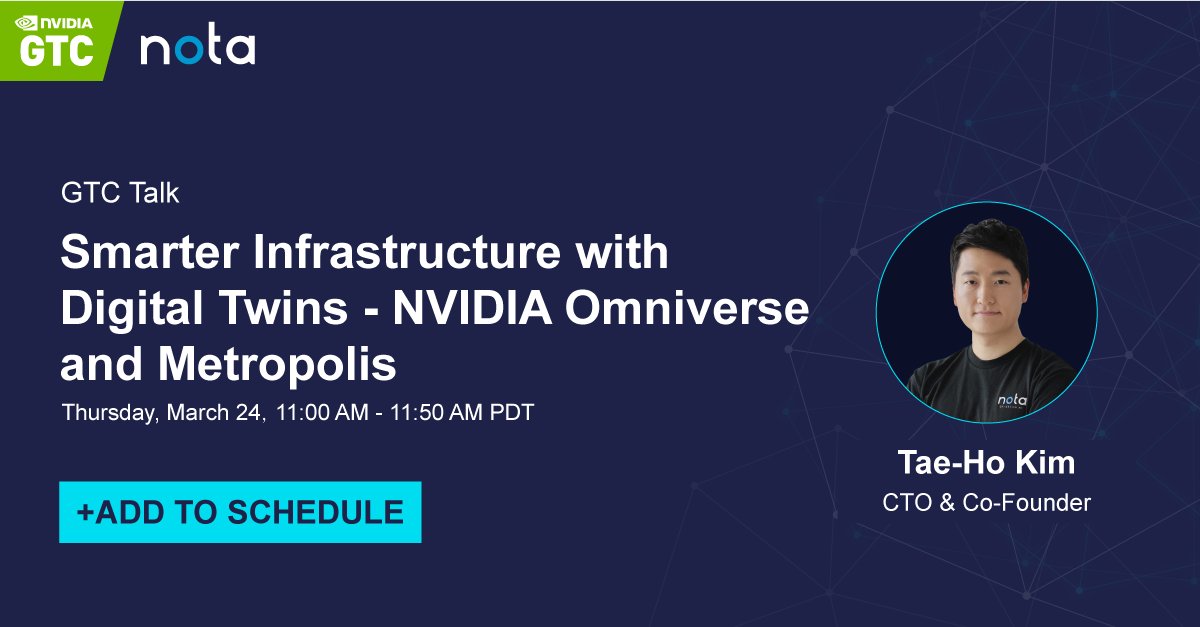 NVIDIA
GTC
nota

GTC Talk

Smarter Infrastructure with Digital Twins - NVIDIA Omniverse and Metropolis

Thursday, March 24, 11:00 AM - 11:50 AM PDT

+ADD TO SCHEDULE

nota

Tae-Ho Kim
CTO & Co-Founder